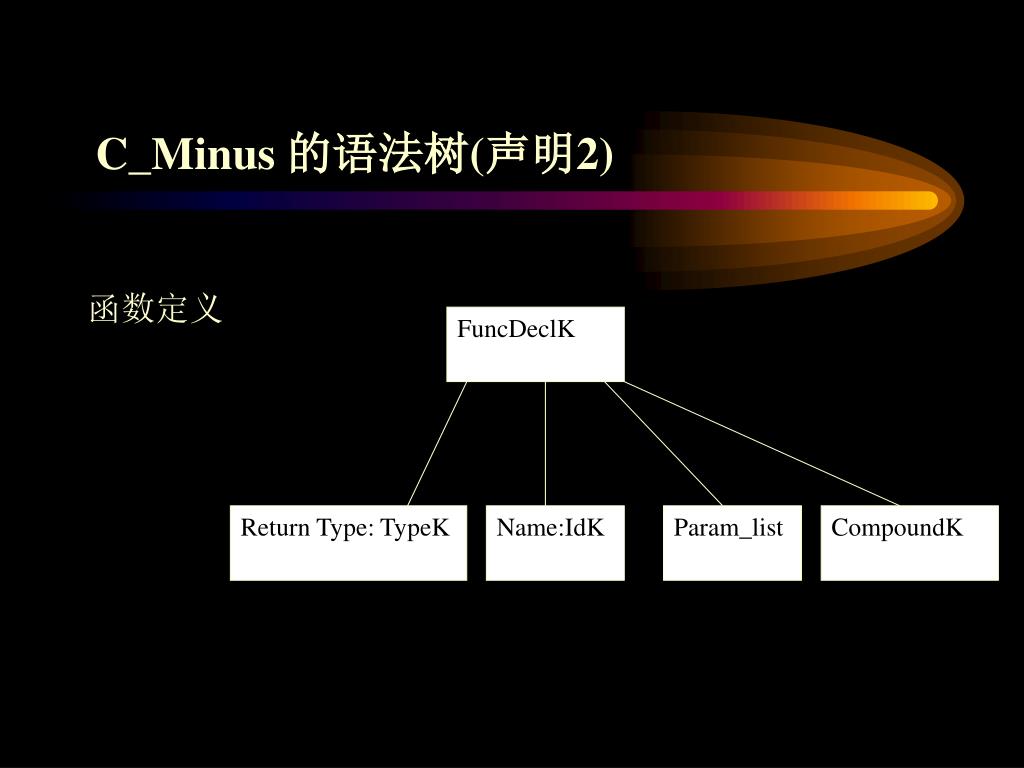 C_Minus 的语法树(声明2)

函数定义

FuncDeclK

Return Type: TypeK

Name:IdK

Param_list

CompoundK